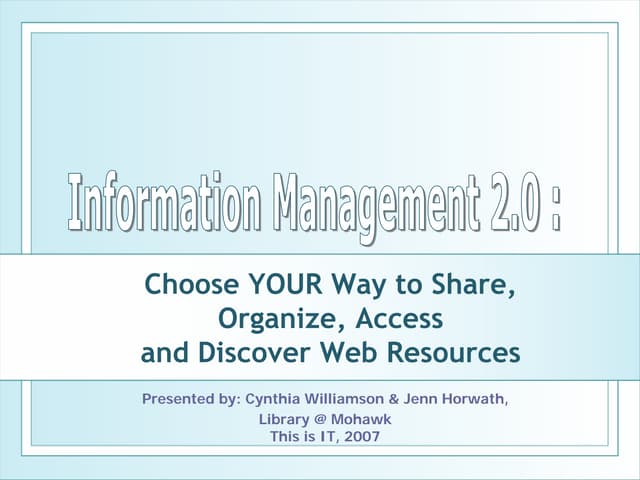 Information Management 2.0 :

Choose YOUR Way to Share, Organize, Access and Discover Web Resources

Presented by: Cynthia Williamson & Jenn Horwath, Library @ Mohawk
This is IT, 2007